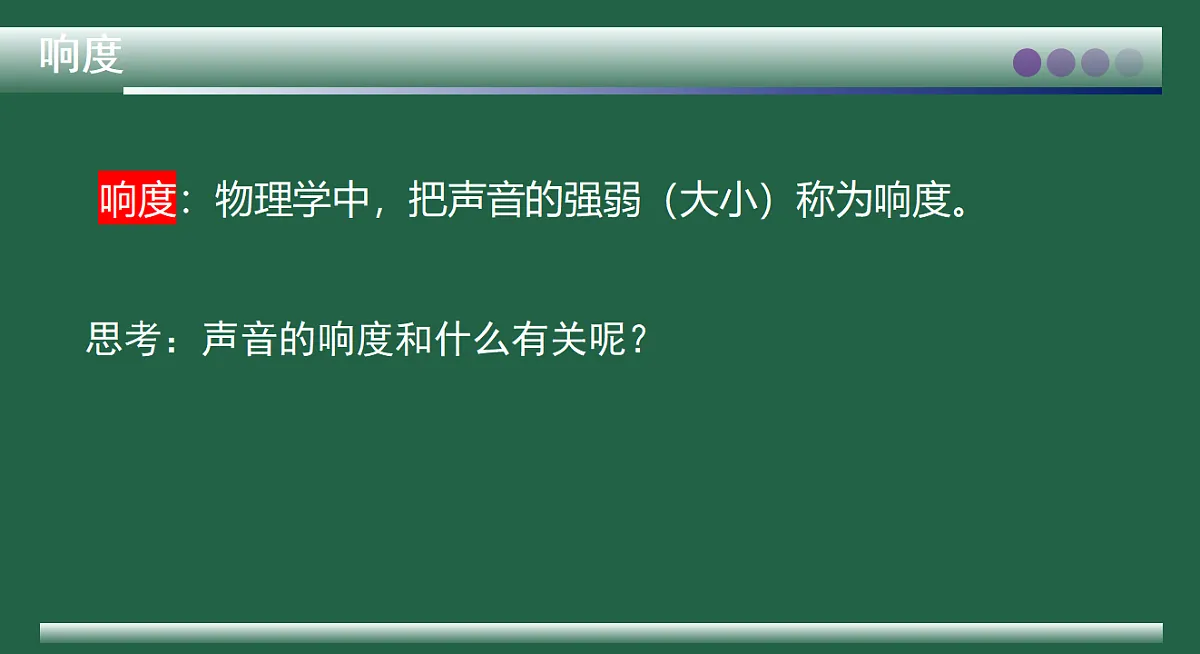 响度

响度：物理学中，把声音的强弱（大小）称为响度。

思考：声音的响度和什么有关呢？